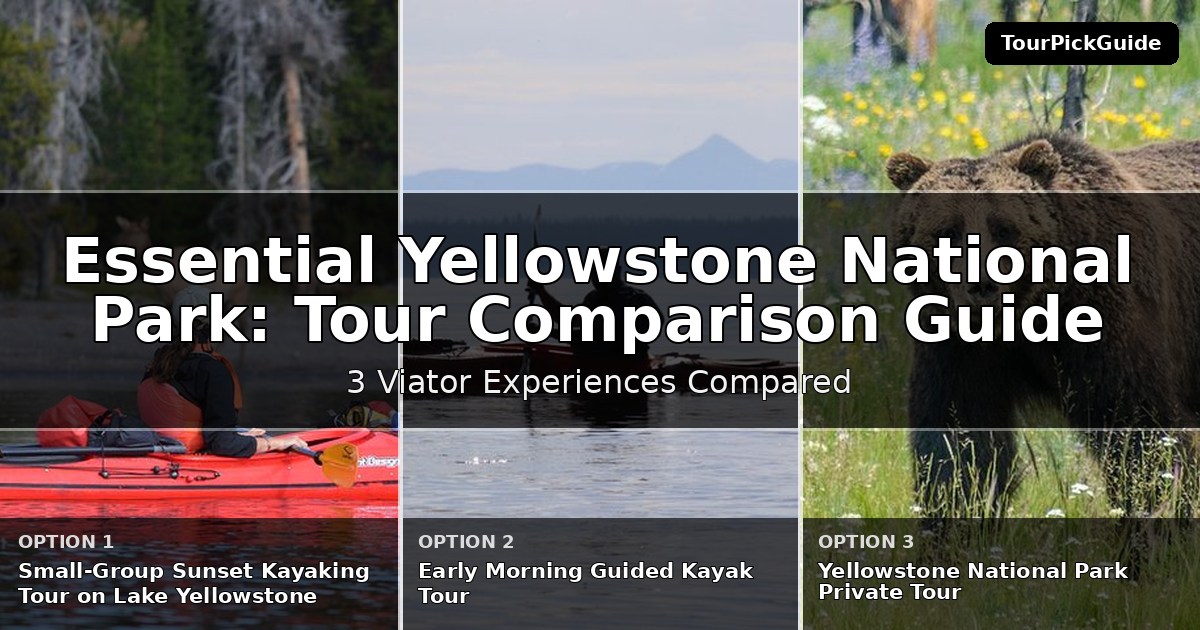 TourPickGuide

Essential Yellowstone National Park: Tour Comparison Guide

3 Viator Experiences Compared

OPTION 1
Small-Group Sunset Kayaking Tour on Lake Yellowstone

OPTION 2
Early Morning Guided Kayak Tour

OPTION 3
Yellowstone National Park Private Tour